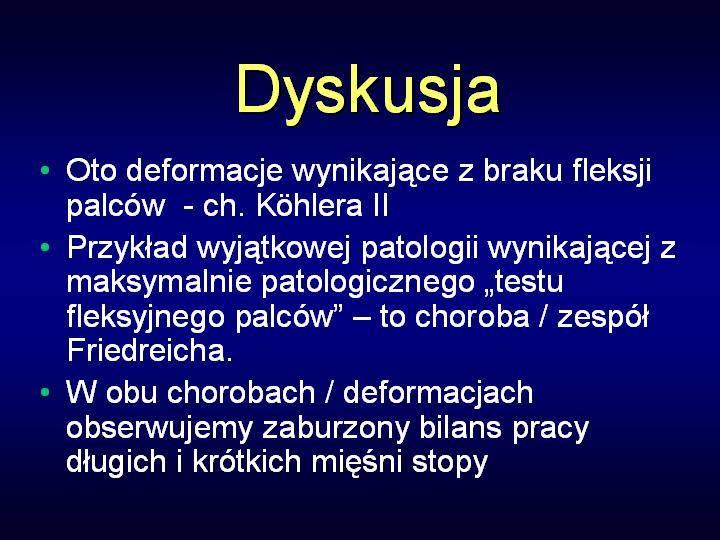 Dyskusja

• Oto deformacje wynikające z braku fleksji palców - ch. Köhlera II

• Przykład wyjątkowej patologii wynikającej z maksymalnie patologicznego „testu fleksyjnego palców” – to choroba / zespół Friedreicha.

• W obu chorobach / deformacjach obserwujemy zaburzony bilans pracy długich i krótkich mięśni stopy